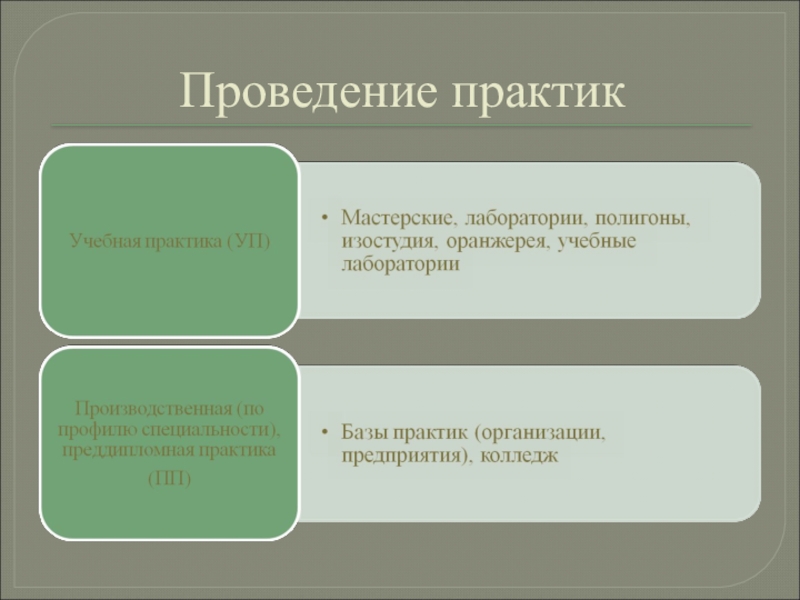 Проведение практик

Учебная практика (УП)

• Мастерские, лаборатории, полигоны, изостудия, оранжерея, учебные лаборатории

Производственная (по профилю специальности), преддипломная практика
(ПП)

• Базы практик (организации, предприятия), колледж